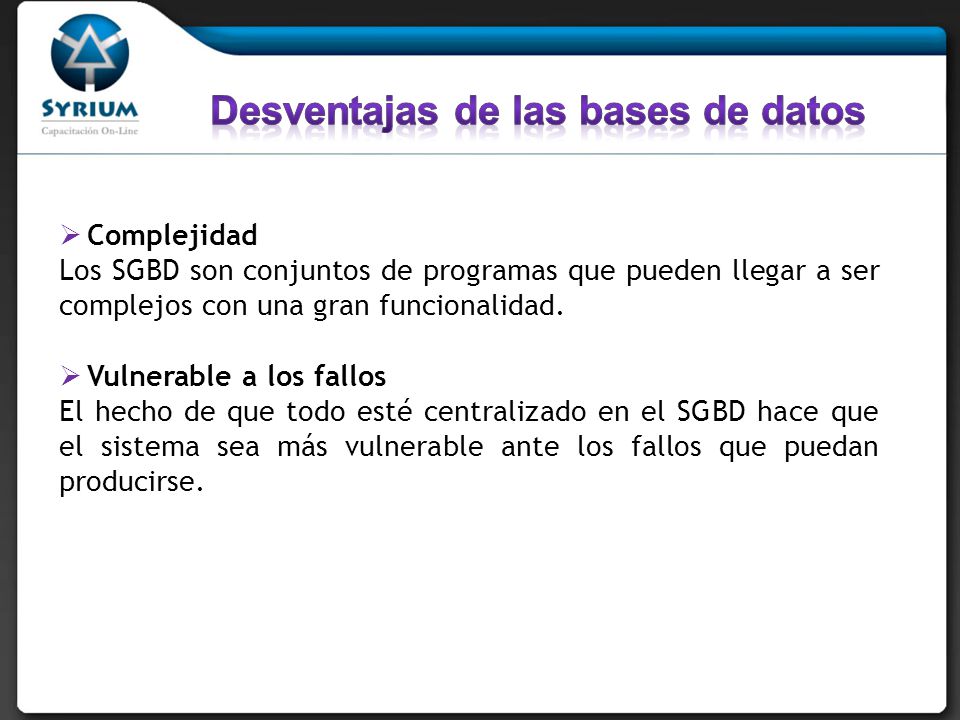 SYRIUM
Capacitación On-Line

Desventajas de las bases de datos

➢ Complejidad
Los SGBD son conjuntos de programas que pueden llegar a ser complejos con una gran funcionalidad.

➢ Vulnerable a los fallos
El hecho de que todo esté centralizado en el SGBD hace que el sistema sea más vulnerable ante los fallos que puedan producirse.